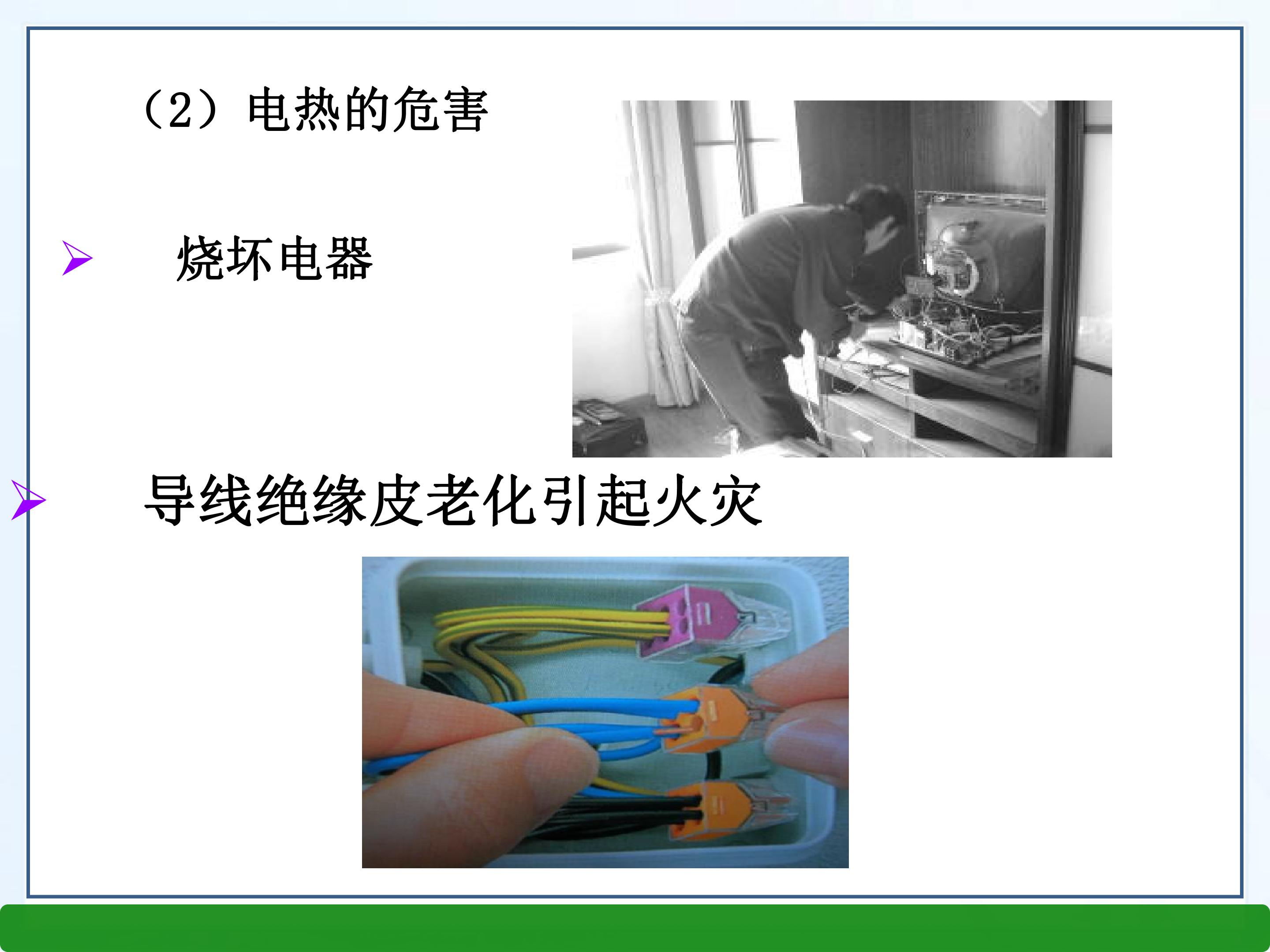 （2）电热的危害

➢ 烧坏电器

➢ 导线绝缘皮老化引起火灾